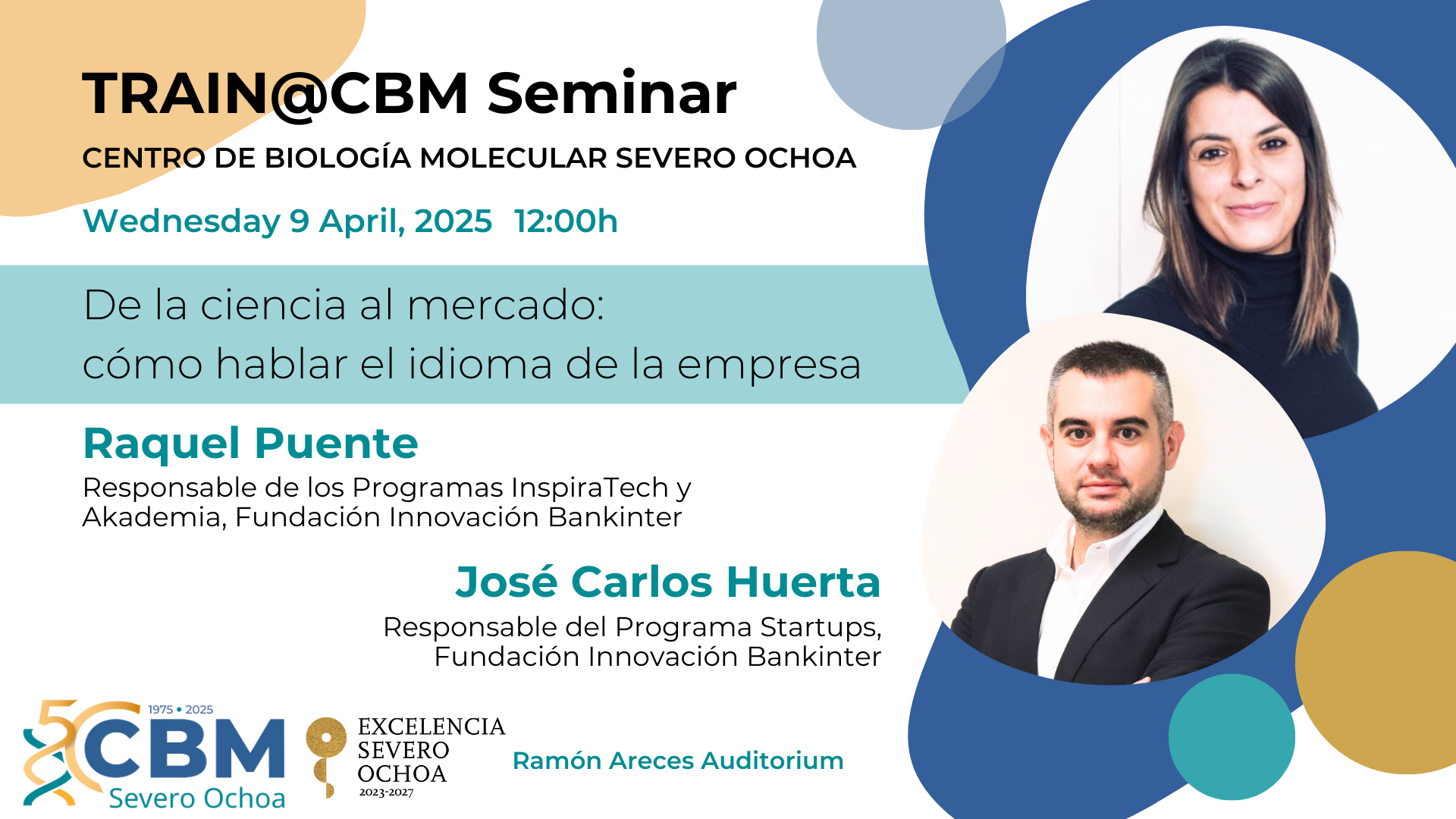 TRAIN@CBM Seminar

CENTRO DE BIOLOGÍA MOLECULAR SEVERO OCHOA

Wednesday 9 April, 2025 12:00h

De la ciencia al mercado: cómo hablar el idioma de la empresa

Raquel Puente

Responsable de los Programas InspiraTech y Akademia, Fundación Innovación Bankinter

José Carlos Huerta

Responsable del Programa Startups, Fundación Innovación Bankinter

50 1975 • 2025 CBM Severo Ochoa

EXCELENCIA SEVERO OCHOA 2023-2027

Ramón Areces Auditorium